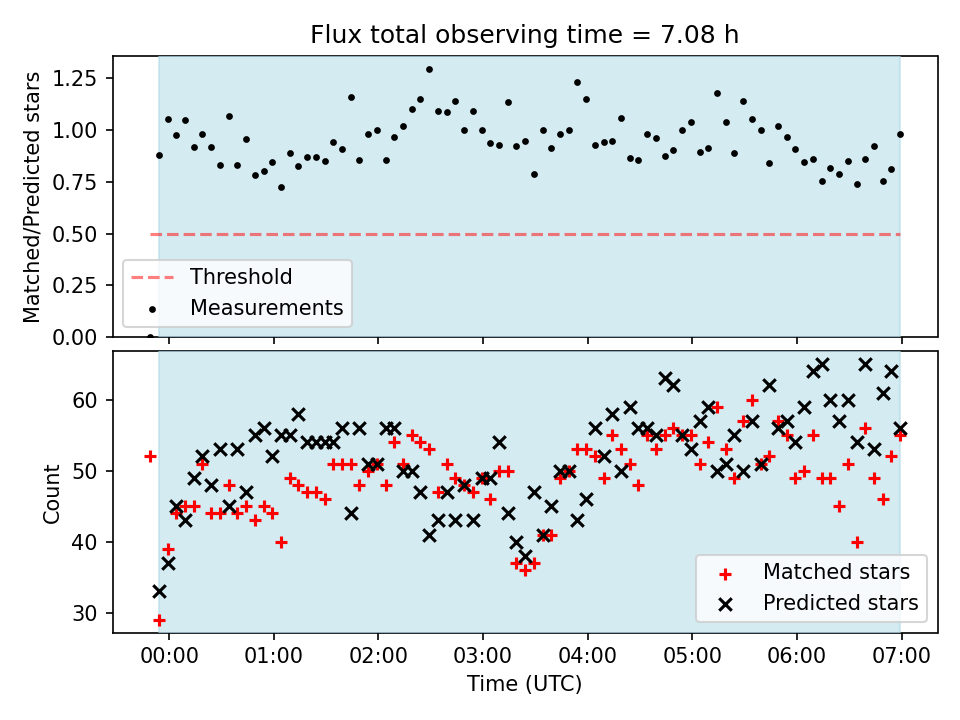 Flux total observing time = 7.08 h

Matched/Predicted stars

1.25
1.00
0.75
0.50
0.25
0.00

Threshold
Measurements

Count

60
50
40
30

Matched stars
Predicted stars

00:00
01:00
02:00
03:00
04:00
05:00
06:00
07:00

Time (UTC)